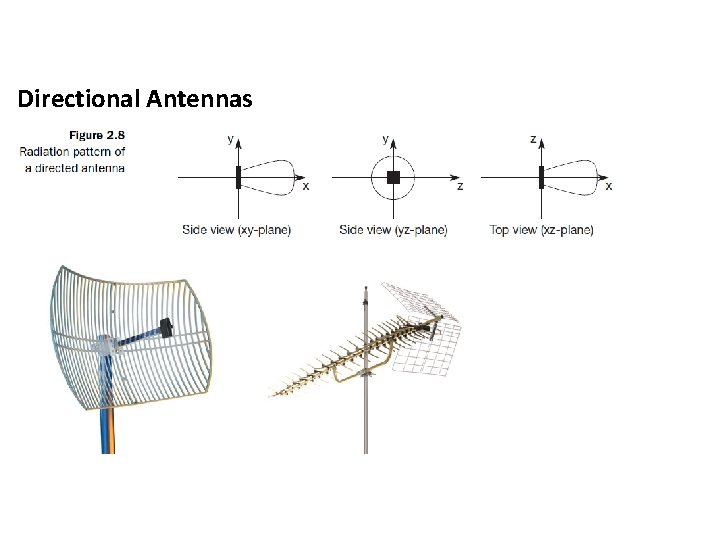 Directional Antennas

Figure 2.8
Radiation pattern of a directed antenna

y
x
Side view (xy-plane)

y
z
Side view (yz-plane)

z
x
Top view (xz-plane)